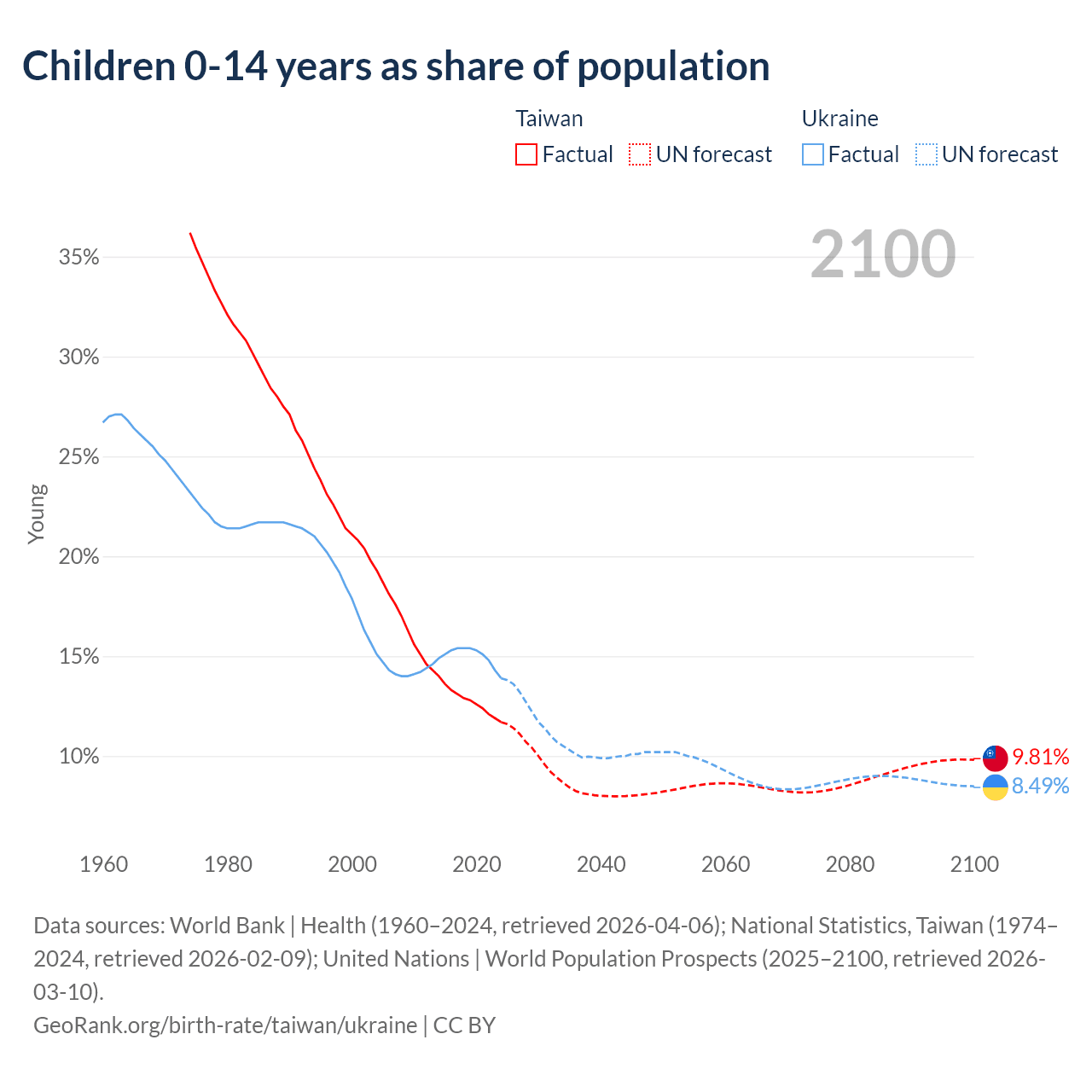 Children 0-14 years as share of population

Taiwan
Factual UN forecast

Ukraine
Factual UN forecast

2100

35%
30%
25%
20%
15%
10%

Young

9.81%
8.49%

1960 1980 2000 2020 2040 2060 2080 2100

Data sources: World Bank | Health (1960–2024, retrieved 2026-04-06); National Statistics, Taiwan (1974–2024, retrieved 2026-02-09); United Nations | World Population Prospects (2025–2100, retrieved 2026-03-10).
GeoRank.org/birth-rate/taiwan/ukraine | CC BY